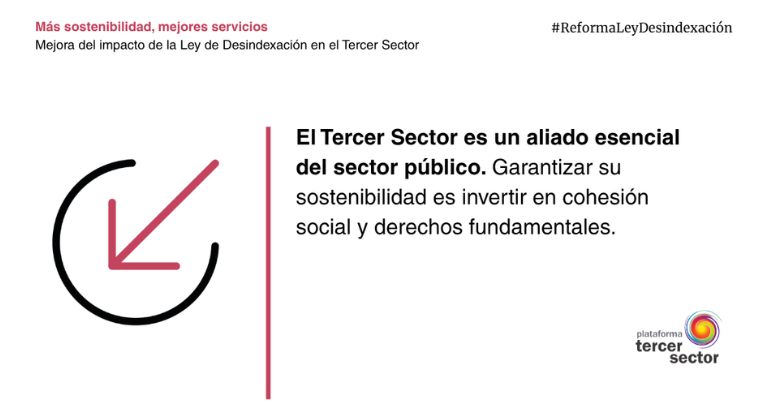 Más sostenibilidad, mejores servicios
Mejora del impacto de la Ley de Desindexación en el Tercer Sector

#ReformaLeyDesindexación

El Tercer Sector es un aliado esencial del sector público. Garantizar su sostenibilidad es invertir en cohesión social y derechos fundamentales.

plataforma tercer sector